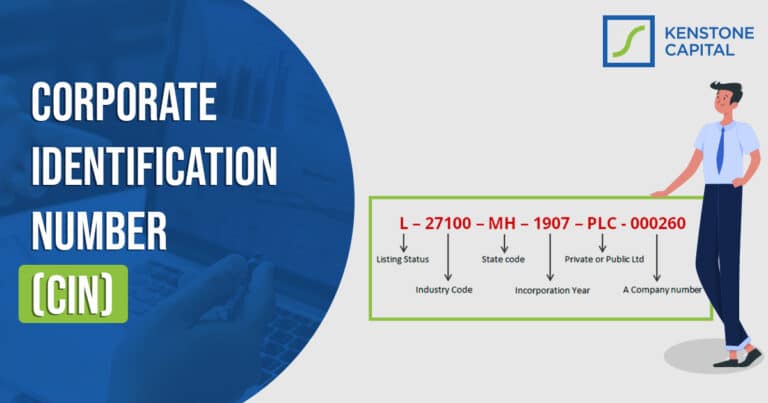 CORPORATE IDENTIFICATION NUMBER

(CIN)

KENSTONE CAPITAL

L – 27100 – MH – 1907 – PLC - 000260

Listing Status

Industry Code

State code

Incorporation Year

Private or Public Ltd

A Company number